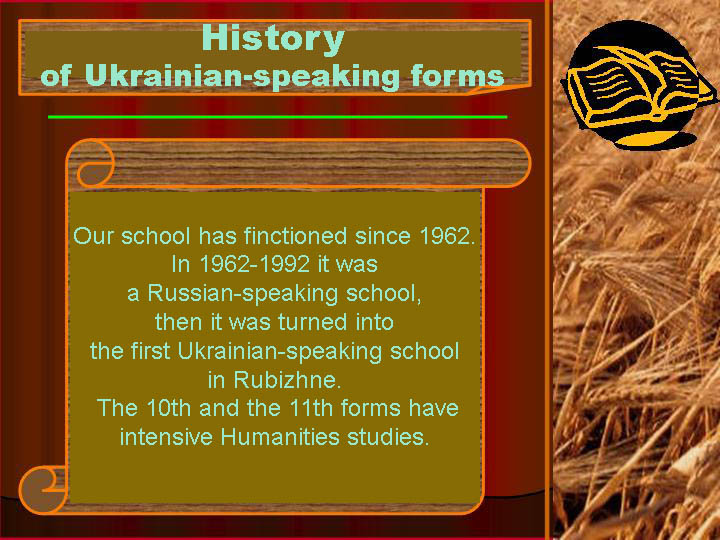 History
of Ukrainian-speaking forms

Our school has finctioned since 1962. In 1962-1992 it was a Russian-speaking school, then it was turned into the first Ukrainian-speaking school in Rubizhne. The 10th and the 11th forms have intensive Humanities studies.